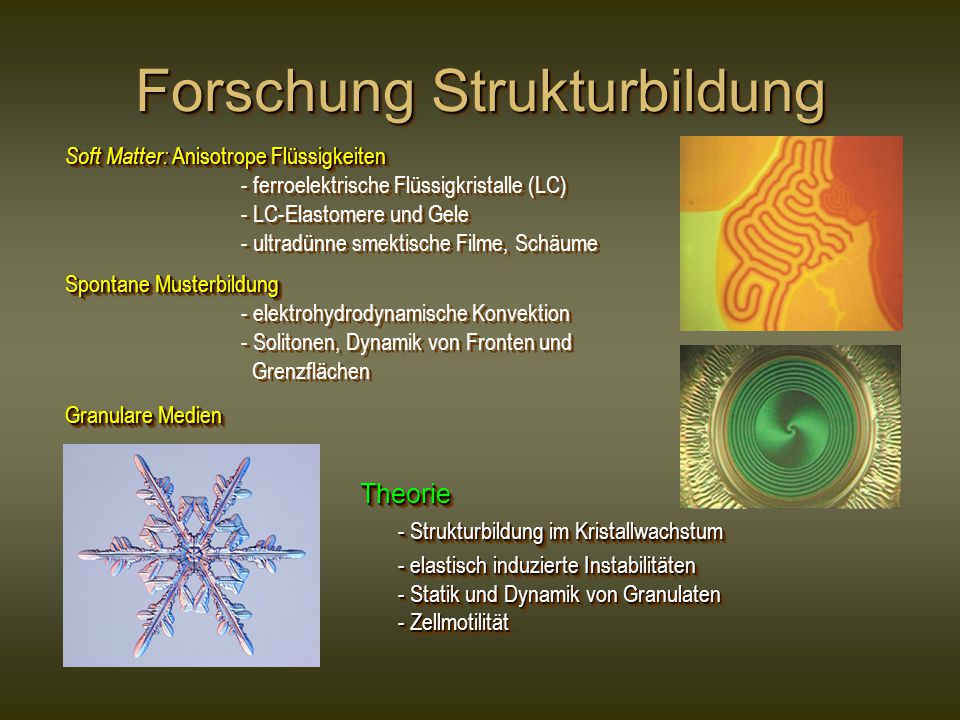 Forschung Strukturbildung

Soft Matter: Anisotrope Flüssigkeiten
- ferroelektrische Flüssigkristalle (LC)
- LC-Elastomere und Gele
- ultradünne smektische Filme, Schäume

Spontane Musterbildung
- elektrohydrodynamische Konvektion
- Solitonen, Dynamik von Fronten und Grenzflächen

Granulare Medien

Theorie
- Strukturbildung im Kristallwachstum
- elastisch induzierte Instabilitäten
- Statik und Dynamik von Granulaten
- Zellmotilität